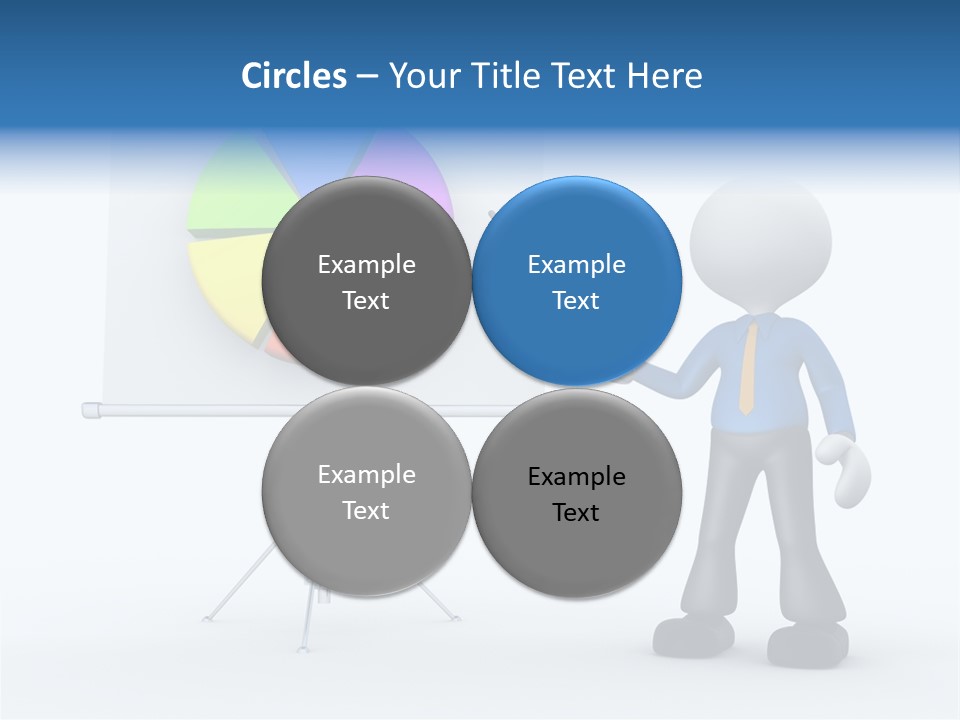 Circles – Your Title Text Here

Example Text

Example Text

Example Text

Example Text